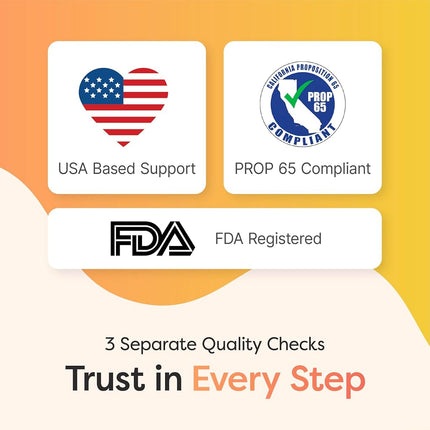 USA Based Support

CALIFORNIA PROPOSITION 65
PROP 65
COMPLIANT

PROP 65 Compliant

FDA

FDA Registered

3 Separate Quality Checks

Trust in Every Step